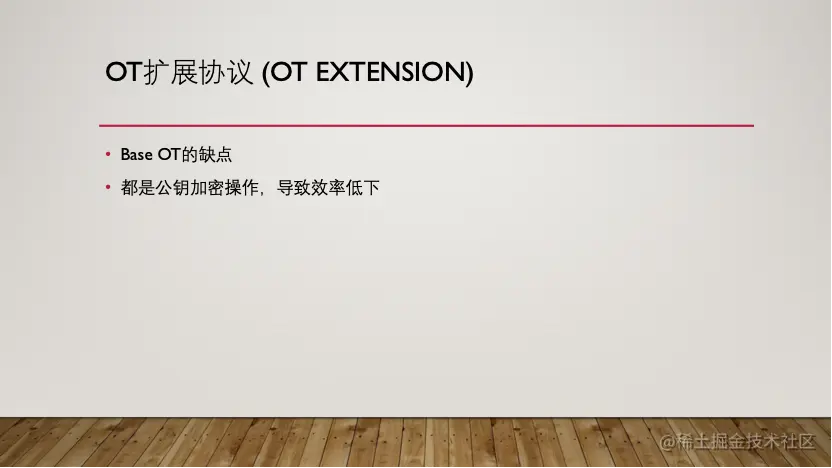 OT扩展协议 (OT EXTENSION)

• Base OT的缺点

• 都是公钥加密操作，导致效率低下

@稀土掘金技术社区